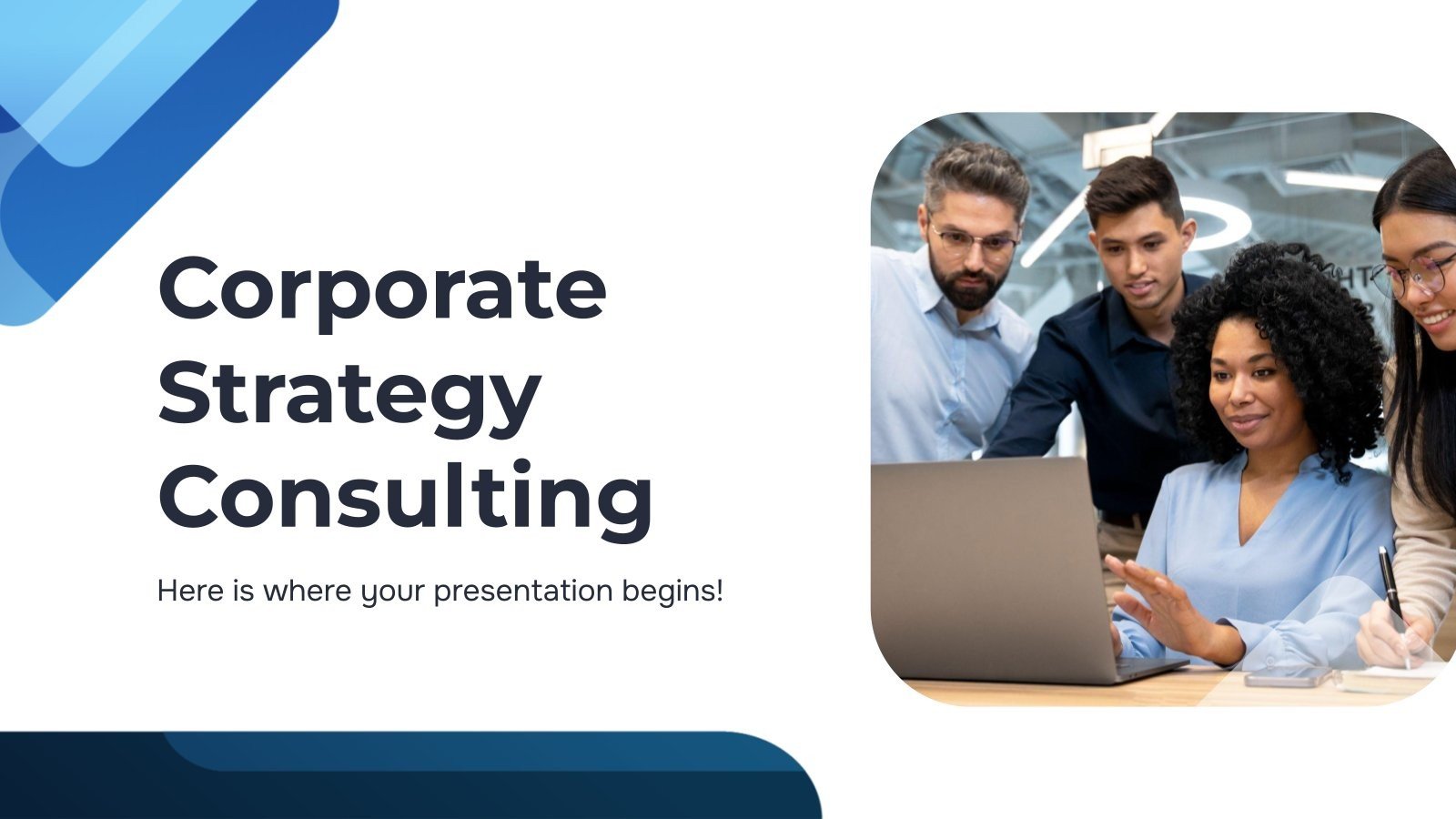 Corporate Strategy Consulting

Here is where your presentation begins!